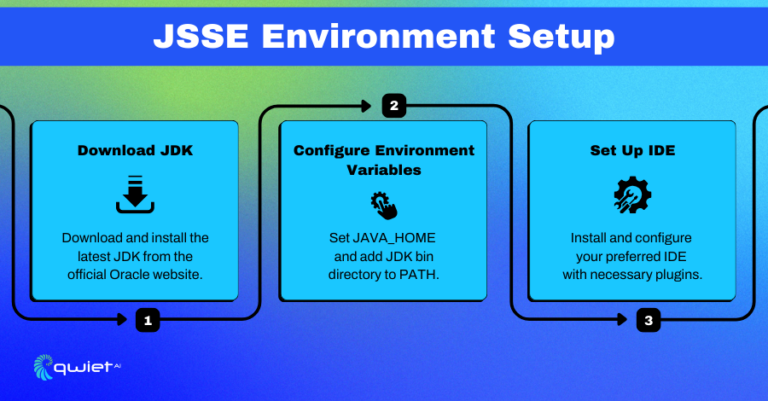 JSSE Environment Setup

Download JDK

Download and install the latest JDK from the official Oracle website.

1

2

Configure Environment Variables

Set JAVA_HOME and add JDK bin directory to PATH.

Set Up IDE

Install and configure your preferred IDE with necessary plugins.

3

qwiet AI